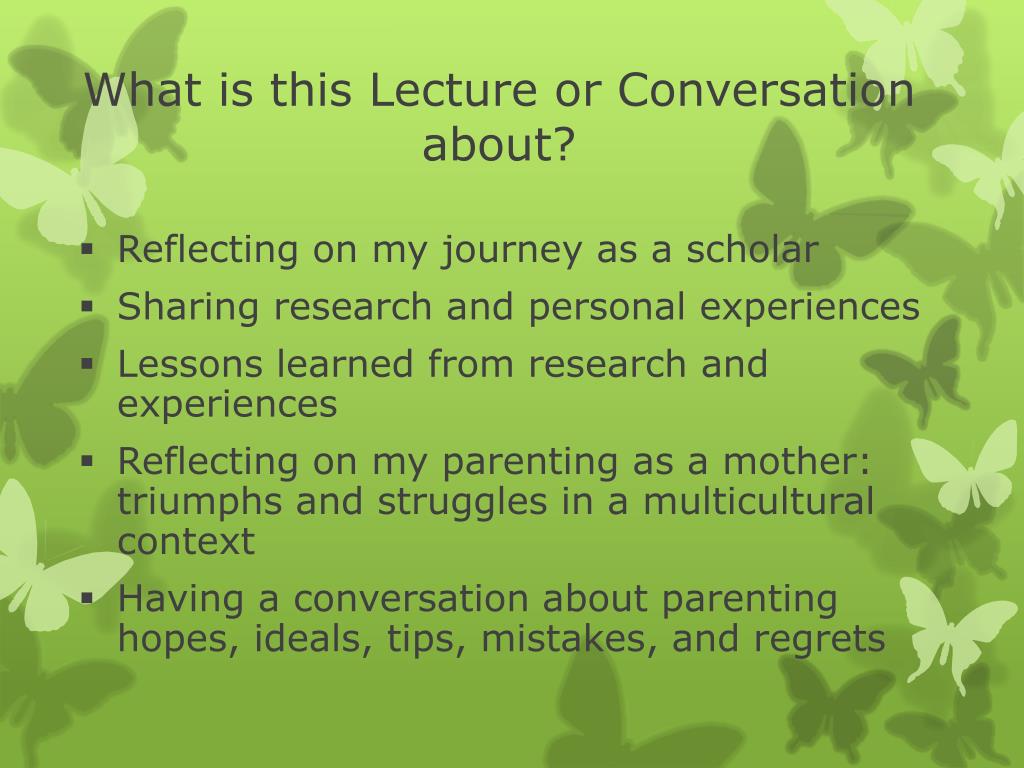 What is this Lecture or Conversation about?

• Reflecting on my journey as a scholar
• Sharing research and personal experiences
• Lessons learned from research and experiences
• Reflecting on my parenting as a mother: triumphs and struggles in a multicultural context
• Having a conversation about parenting hopes, ideals, tips, mistakes, and regrets